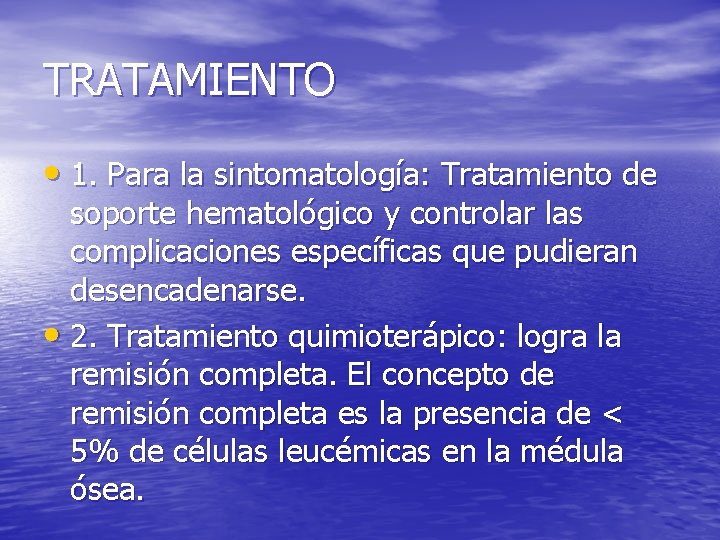 TRATAMIENTO

• 1. Para la sintomatología: Tratamiento de soporte hematológico y controlar las complicaciones específicas que pudieran desencadenarse.

• 2. Tratamiento quimioterápico: logra la remisión completa. El concepto de remisión completa es la presencia de < 5% de células leucémicas en la médula ósea.